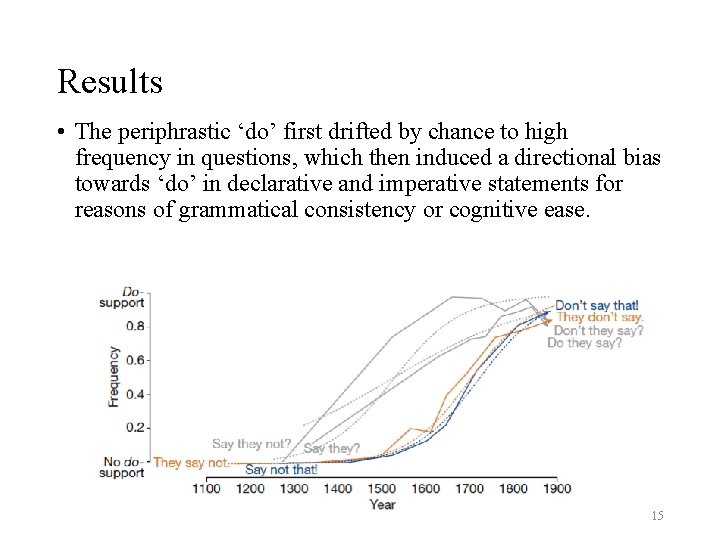 Results

• The periphrastic ‘do’ first drifted by chance to high frequency in questions, which then induced a directional bias towards ‘do’ in declarative and imperative statements for reasons of grammatical consistency or cognitive ease.

Do-support
0.8
0.6
0.4
0.2
No do-support
Frequency
Don't say that!
They don't say.
Don't they say?
Do they say?
Say they not?
Say they?
They say not.
Say not that!
1100 1200 1300 1400 1500 1600 1700 1800 1900
Year

15